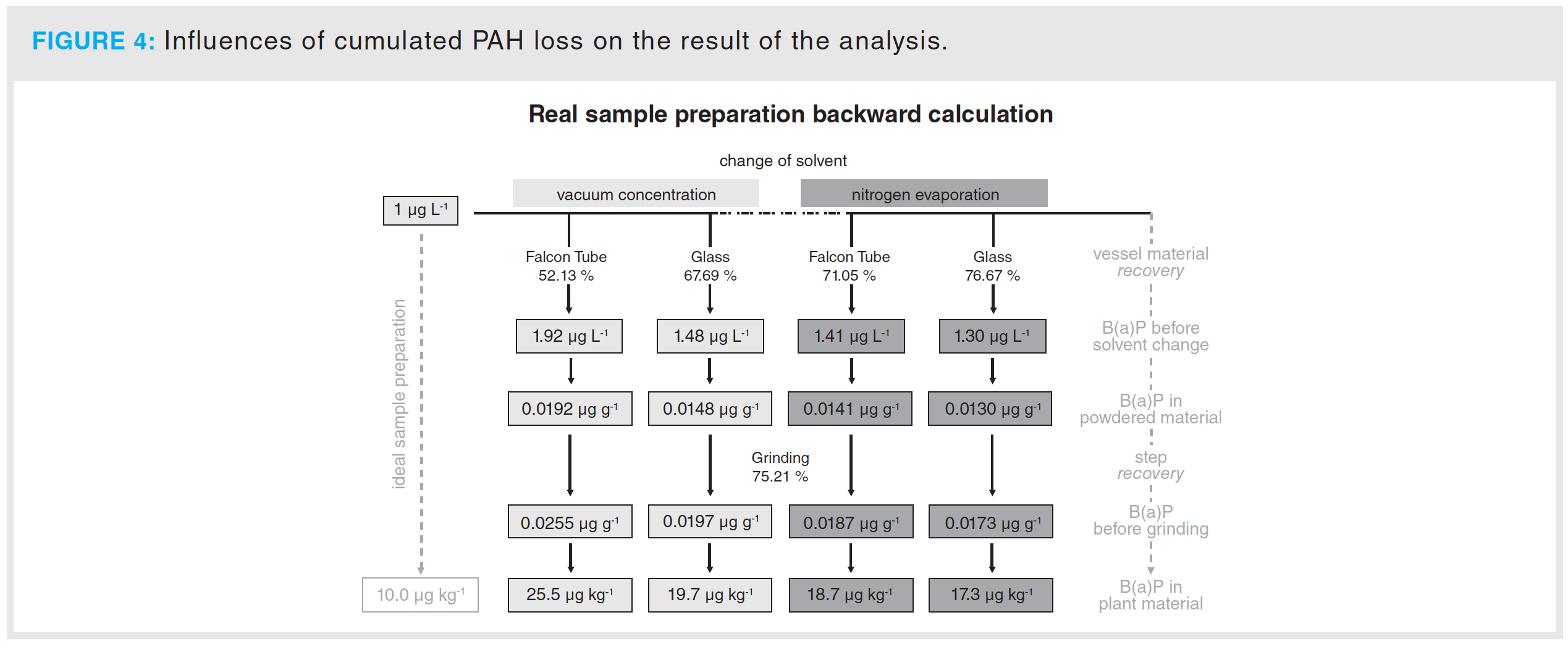 FIGURE 4: Influences of cumulated PAH loss on the result of the analysis.

Real sample preparation backward calculation

change of solvent

vacuum concentration

nitrogen evaporation

1 µg $L^{-1}$

Falcon Tube 52.13 %

Glass 67.69 %

Falcon Tube 71.05 %

Glass 76.67 %

vessel material recovery

1.92 µg $L^{-1}$

1.48 µg $L^{-1}$

1.41 µg $L^{-1}$

1.30 µg $L^{-1}$

B(a)P before solvent change

0.0192 µg $g^{-1}$

0.0148 µg $g^{-1}$

0.0141 µg $g^{-1}$

0.0130 µg $g^{-1}$

B(a)P in powdered material

Grinding 75.21 %

step recovery

0.0255 µg $g^{-1}$

0.0197 µg $g^{-1}$

0.0187 µg $g^{-1}$

0.0173 µg $g^{-1}$

B(a)P before grinding

ideal sample preparation

10.0 µg $kg^{-1}$

25.5 µg $kg^{-1}$

19.7 µg $kg^{-1}$

18.7 µg $kg^{-1}$

17.3 µg $kg^{-1}$

B(a)P in plant material